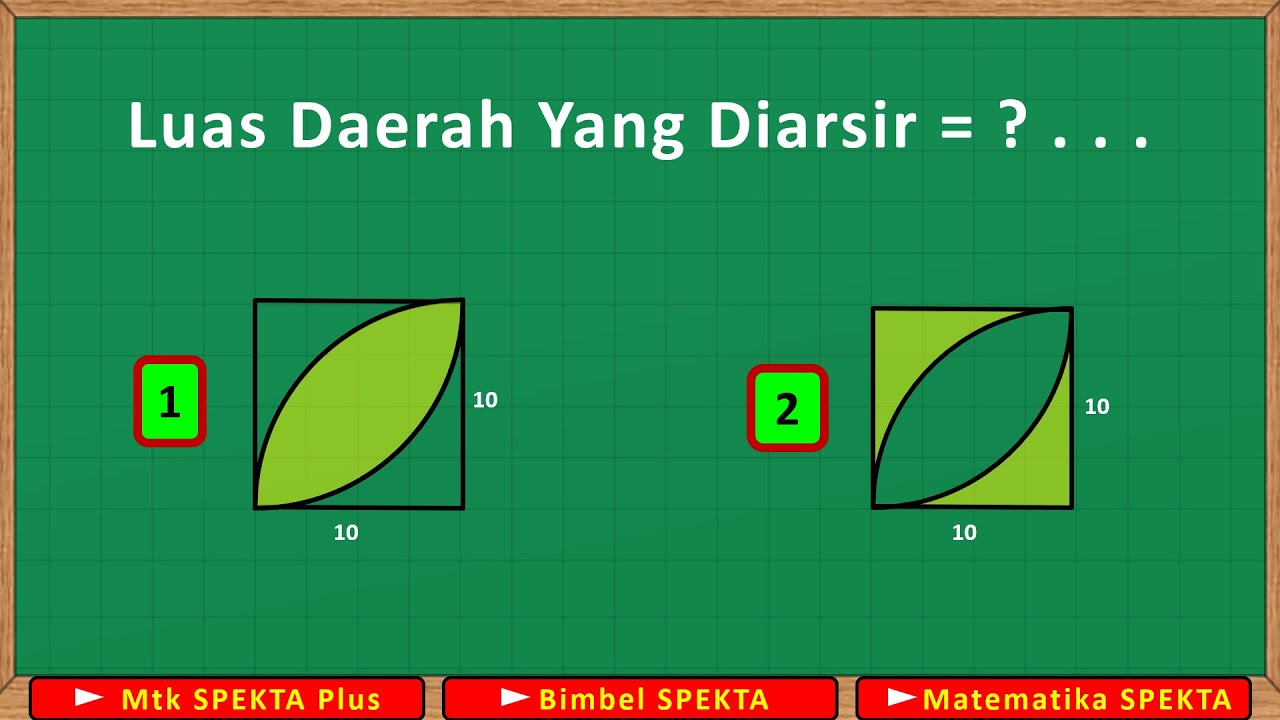 Luas Daerah Yang Diarsir = ? . . .

1

10

10

2

10

10

Mtk SPEKTA Plus

Bimbel SPEKTA

Matematika SPEKTA